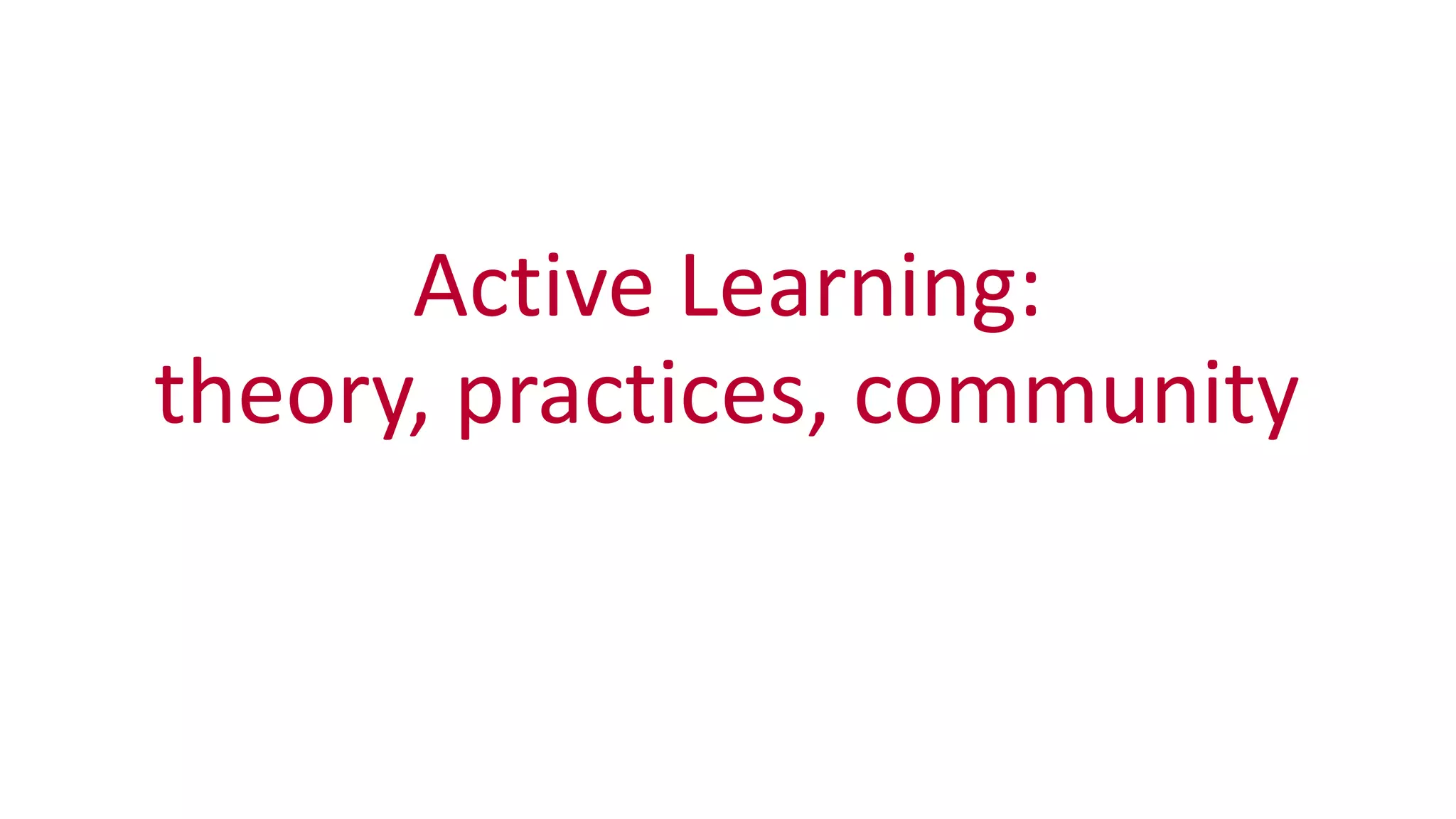 Active Learning:
theory, practices, community